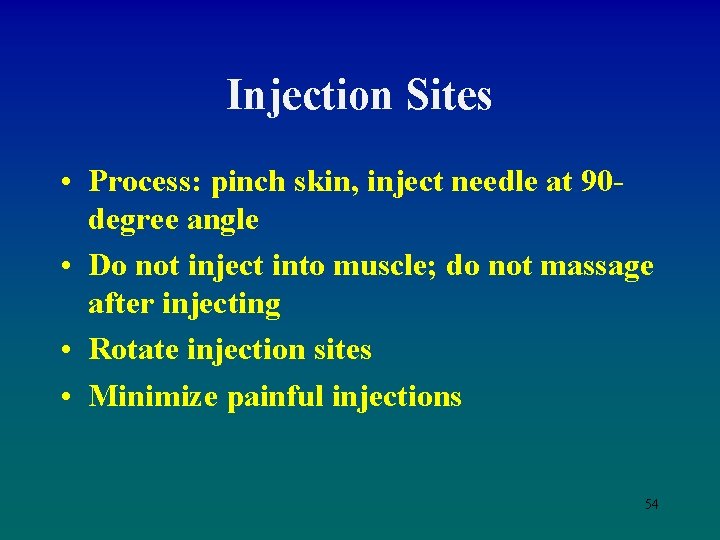 Injection Sites

• Process: pinch skin, inject needle at 90-degree angle
• Do not inject into muscle; do not massage after injecting
• Rotate injection sites
• Minimize painful injections

54